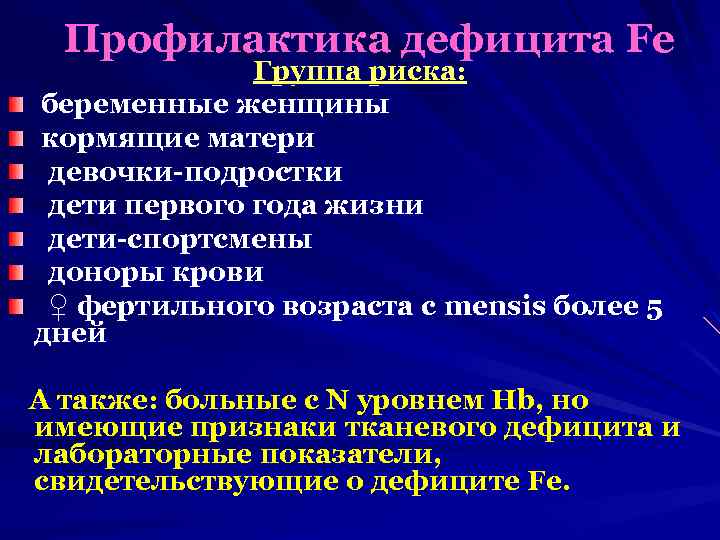 Профилактика дефицита Fe

Группа риска:

беременные женщины

кормящие матери

девочки-подростки

дети первого года жизни

дети-спортсмены

доноры крови

♀ фертильного возраста с mensis более 5 дней

А также: больные с N уровнем Hb, но имеющие признаки тканевого дефицита и лабораторные показатели, свидетельствующие о дефиците Fe.